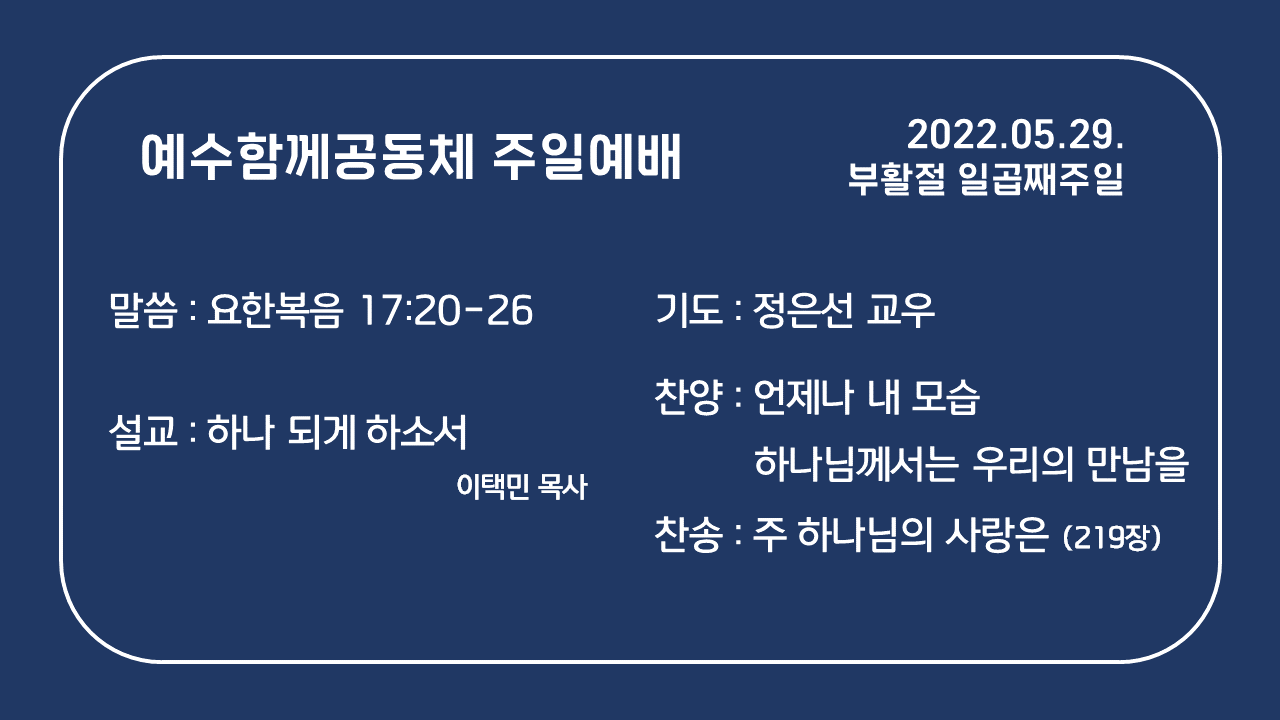 예수함께공동체 주일예배

2022.05.29.
부활절 일곱째주일

말씀 : 요한복음 17:20-26

설교 : 하나 되게 하소서
이택민 목사

기도 : 정은선 교우

찬양 : 언제나 내 모습
하나님께서는 우리의 만남을

찬송 : 주 하나님의 사랑은 (219장)